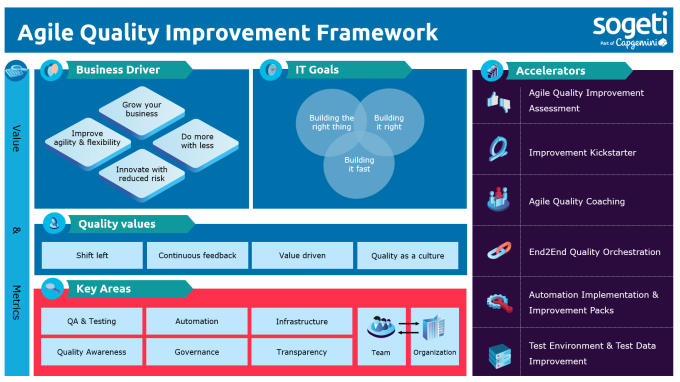 Agile Quality Improvement Framework

sogeti
Part of Capgemini

Value & Metrics

Business Driver

Grow your business

Improve agility & flexibility

Do more with less

Innovate with reduced risk

IT Goals

Building the right thing

Building it right

Building it fast

Quality values

Shift left

Continuous feedback

Value driven

Quality as a culture

Key Areas

QA & Testing

Automation

Infrastructure

Quality Awareness

Governance

Transparency

Team

Organization

Accelerators

Agile Quality Improvement Assessment

Improvement Kickstarter

Agile Quality Coaching

End2End Quality Orchestration

Automation Implementation & Improvement Packs

Test Environment & Test Data Improvement